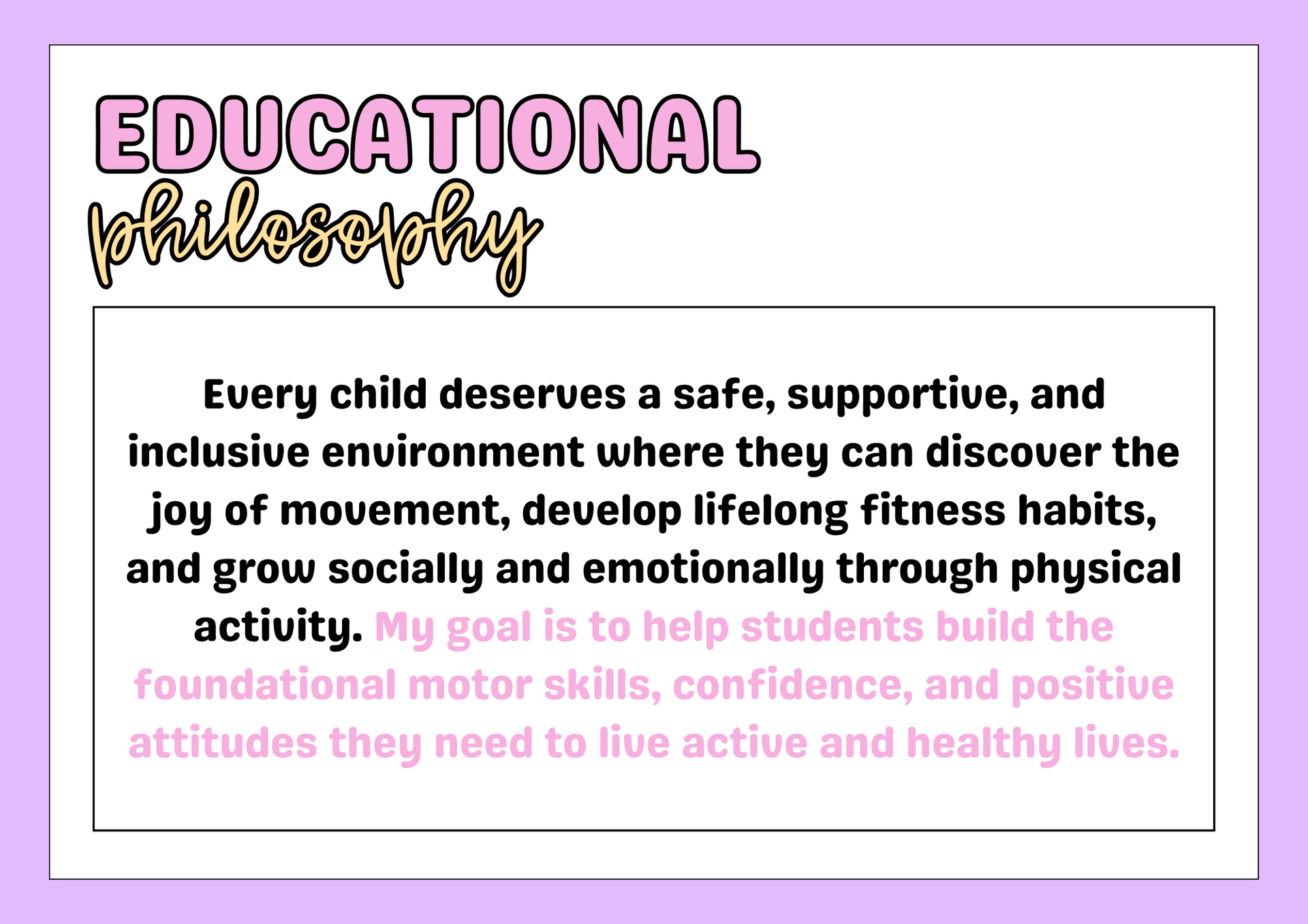 EDUCATIONAL
philosophy

Every child deserves a safe, supportive, and inclusive environment where they can discover the joy of movement, develop lifelong fitness habits, and grow socially and emotionally through physical activity. My goal is to help students build the foundational motor skills, confidence, and positive attitudes they need to live active and healthy lives.